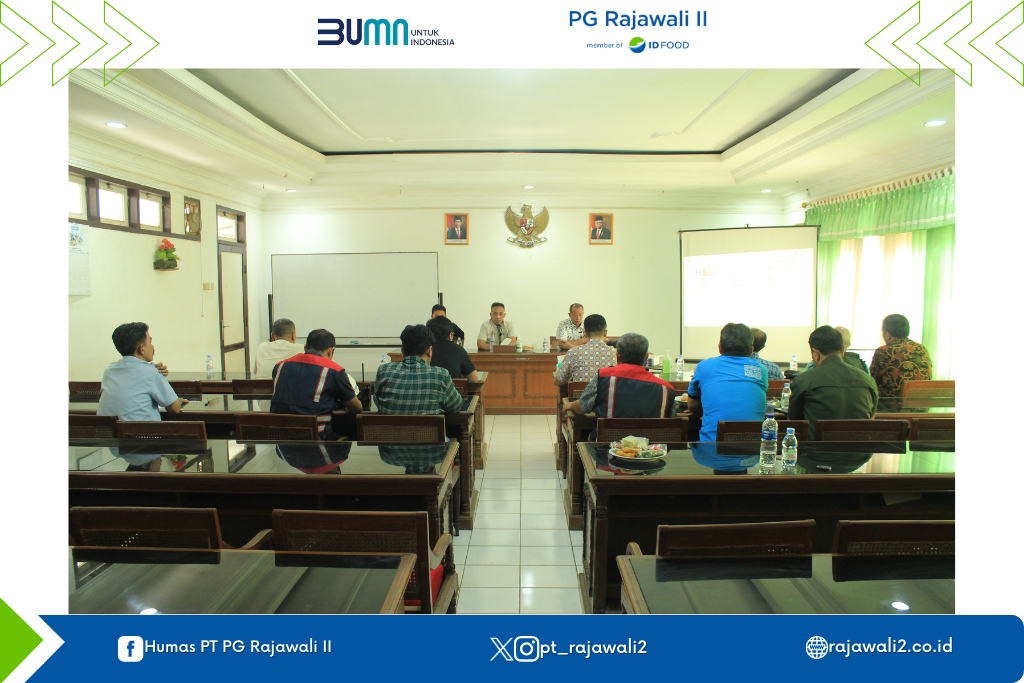 BUMN UNTUK INDONESIA

PG Rajawali II
member of ID FOOD

Humas PT PG Rajawali II
pt_rajawali2
rajawali2.co.id